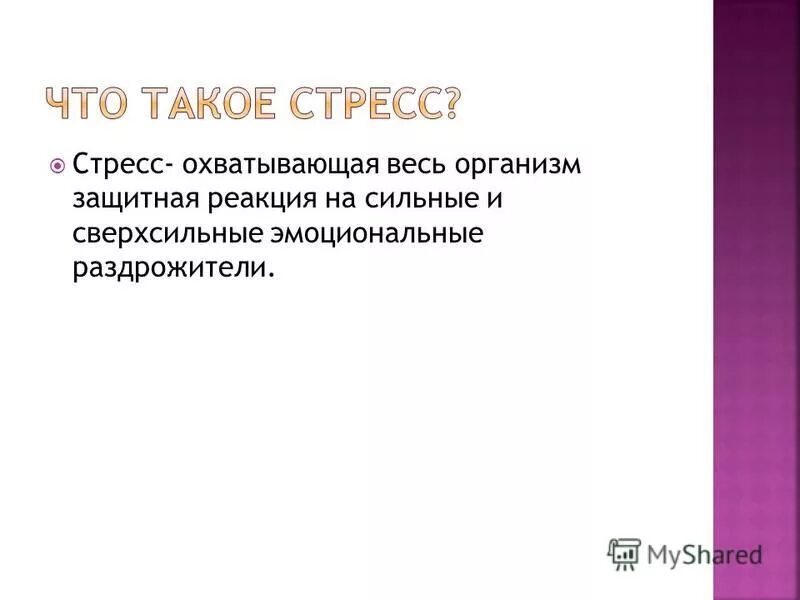 ЧТО ТАКОЕ СТРЕСС?

Стресс- охватывающая весь организм защитная реакция на сильные и сверхсильные эмоциональные раздрожители.

MyShared